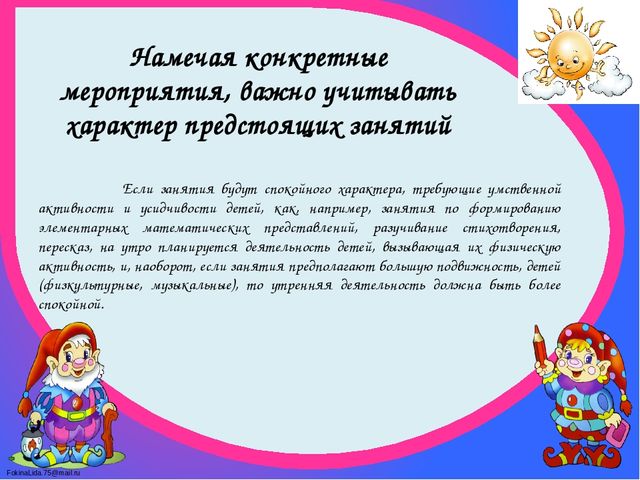 Намечая конкретные мероприятия, важно учитывать характер предстоящих занятий

Если занятия будут спокойного характера, требующие умственной активности и усидчивости детей, как, например, занятия по формированию элементарных математических представлений, разучивание стихотворения, пересказ, на утро планируется деятельность детей, вызывающая их физическую активность, и, наоборот, если занятия предполагают большую подвижность, детей (физкультурные, музыкальные), то утренняя деятельность должна быть более спокойной.

FokinaLida.75@mail.ru